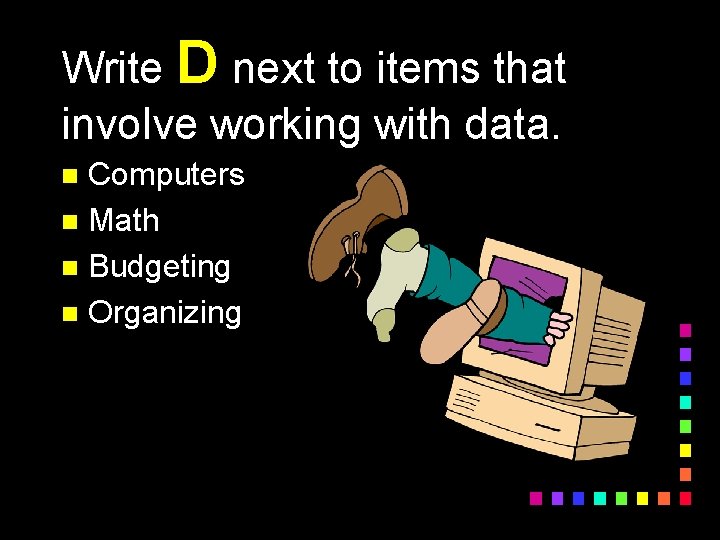 Write D next to items that involve working with data.

- Computers
- Math
- Budgeting
- Organizing